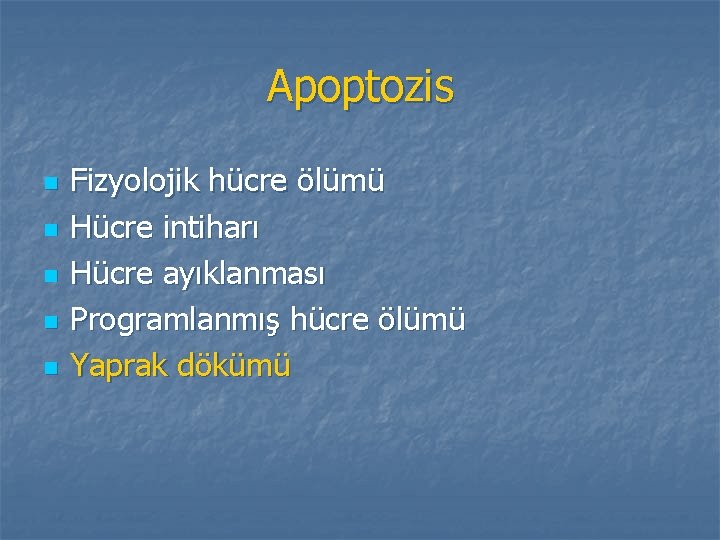 Apoptozis

- Fizyolojik hücre ölümü
- Hücre intiharı
- Hücre ayıklanması
- Programlanmış hücre ölümü
- Yaprak dökümü